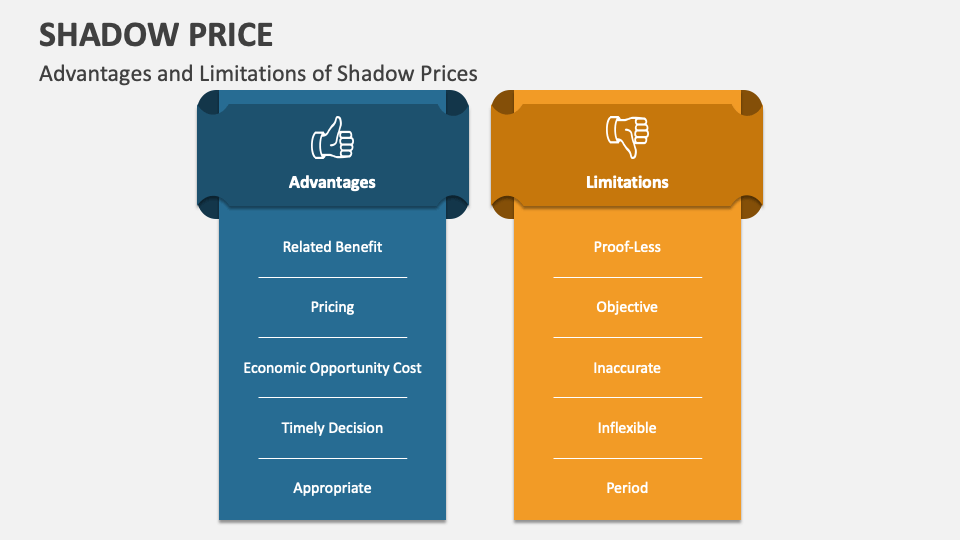 SHADOW PRICE

Advantages and Limitations of Shadow Prices

Advantages

Related Benefit

Pricing

Economic Opportunity Cost

Timely Decision

Appropriate

Limitations

Proof-Less

Objective

Inaccurate

Inflexible

Period